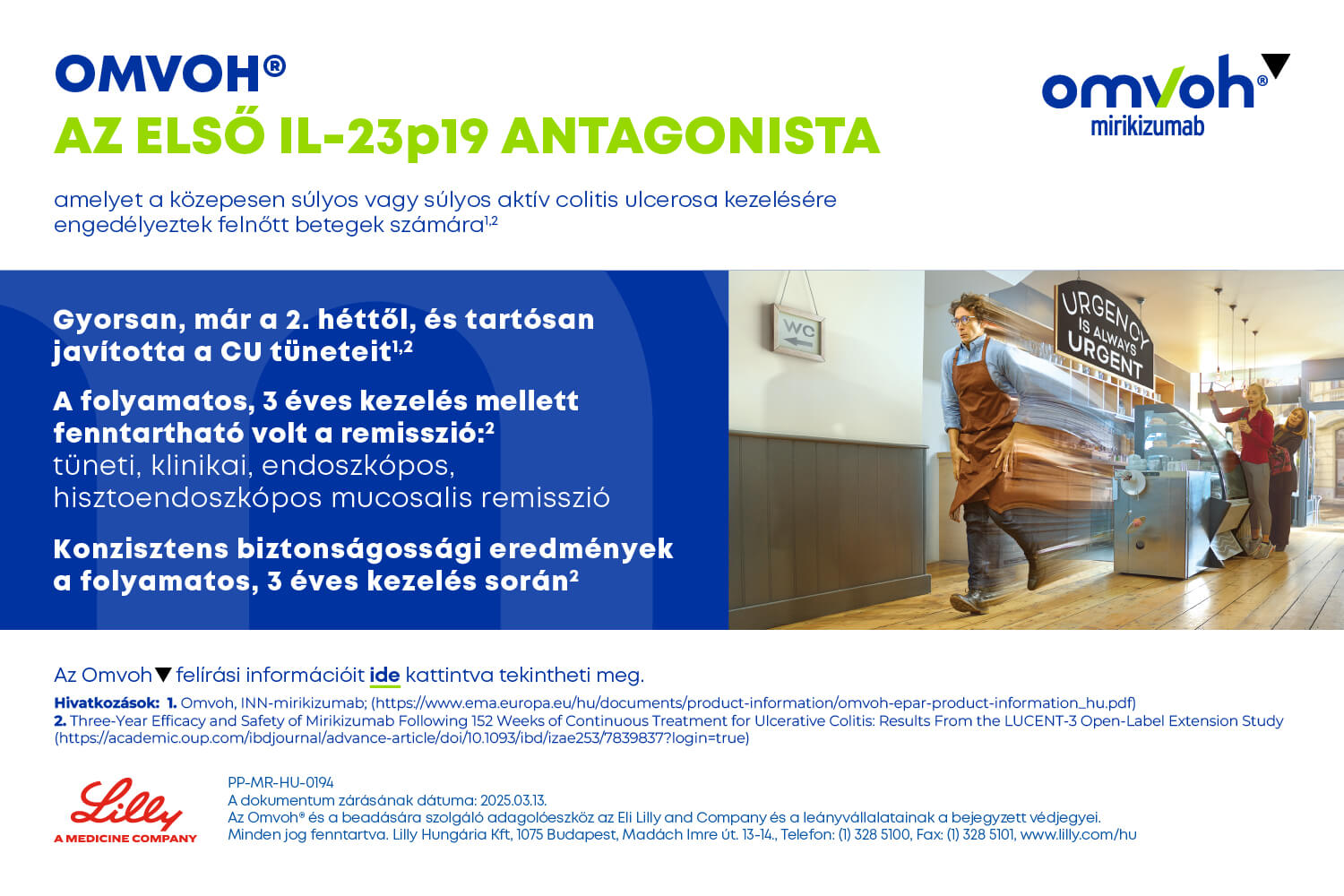 OMVOH®
AZ ELSŐ IL-23p19 ANTAGONISTA

omvoh®▼
mirikizumab

amelyet a közepesen súlyos vagy súlyos aktív colitis ulcerosa kezelésére engedélyeztek felnőtt betegek számára$^{1,2}$

Gyorsan, már a 2. héttől, és tartósan javította a CU tüneteit$^{1,2}$

A folyamatos, 3 éves kezelés mellett fenntartható volt a remisszió:$^{2}$ tüneti, klinikai, endoszkópos, hisztoendoszkópos mucosalis remisszió

Konzisztens biztonságossági eredmények a folyamatos, 3 éves kezelés során$^{2}$

WC

URGENCY IS ALWAYS URGENT

Az Omvoh▼ felírási információit ide kattintva tekintheti meg.

Hivatkozások: 1. Omvoh, INN-mirikizumab; (https://www.ema.europa.eu/hu/documents/product-information/omvoh-epar-product-information_hu.pdf)
2. Three-Year Efficacy and Safety of Mirikizumab Following 152 Weeks of Continuous Treatment for Ulcerative Colitis: Results From the LUCENT-3 Open-Label Extension Study (https://academic.oup.com/ibdjournal/advance-article/doi/10.1093/ibd/izae253/7839837?login=true)

Lilly
A MEDICINE COMPANY

PP-MR-HU-0194
A dokumentum zárásának dátuma: 2025.03.13.
Az Omvoh® és a beadására szolgáló adagolóeszköz az Eli Lilly and Company és a leányvállalatainak a bejegyzett védjegyei.
Minden jog fenntartva. Lilly Hungária Kft, 1075 Budapest, Madách Imre út. 13-14., Telefon: (1) 328 5100, Fax: (1) 328 5101, www.lilly.com/hu